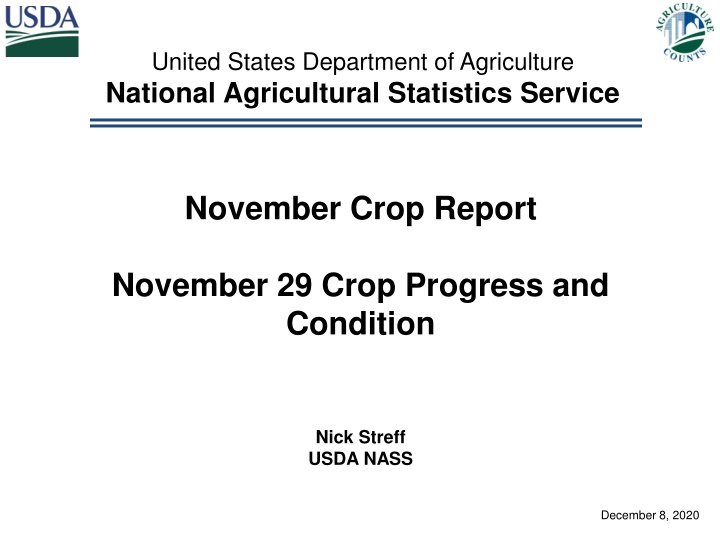 USDA

AGRICULTURE COUNTS

United States Department of Agriculture
National Agricultural Statistics Service

November Crop Report

November 29 Crop Progress and Condition

Nick Streff
USDA NASS

December 8, 2020